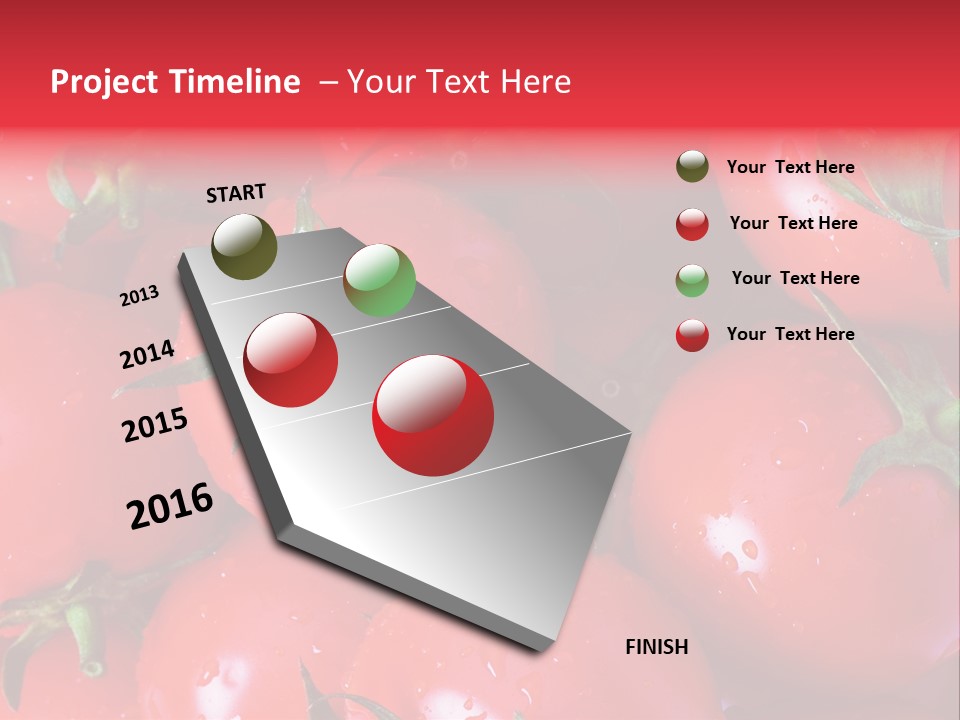 Project Timeline – Your Text Here

START

2013

2014

2015

2016

FINISH

Your Text Here

Your Text Here

Your Text Here

Your Text Here